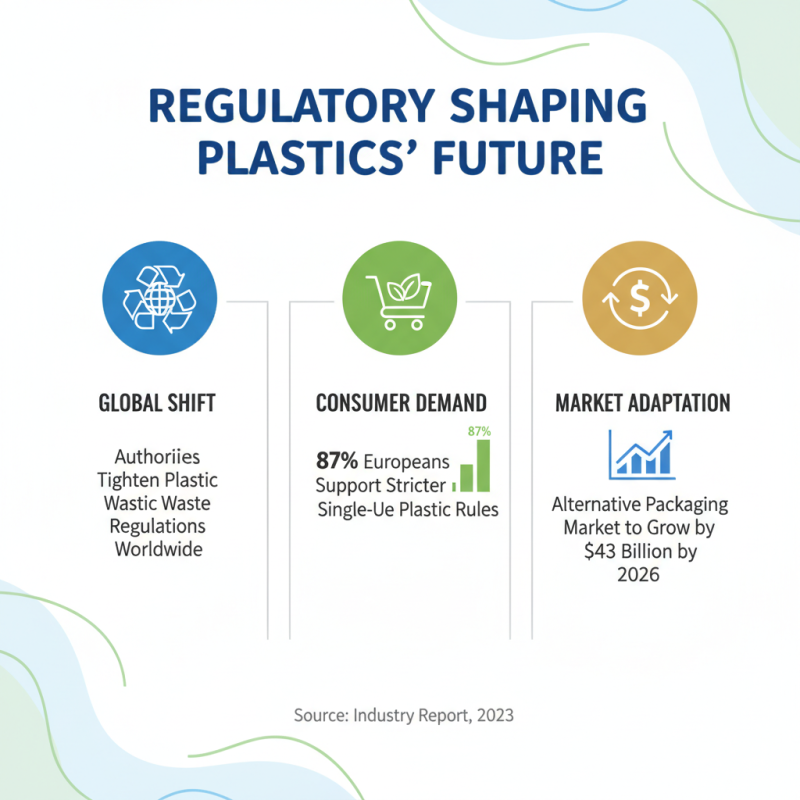 REGULATORY SHAPING PLASTICS' FUTURE

GLOBAL SHIFT

Authoriies Tighten Plastic Wastic Waste Regulations Worldwide

CONSUMER DEMAND

87%

87% Europeans Support Stricter Single-Ue Plastic Rules

MARKET ADAPTATION

Alternative Packaging Market to Grow by $43 Billion by 2026

Source: Industry Report, 2023